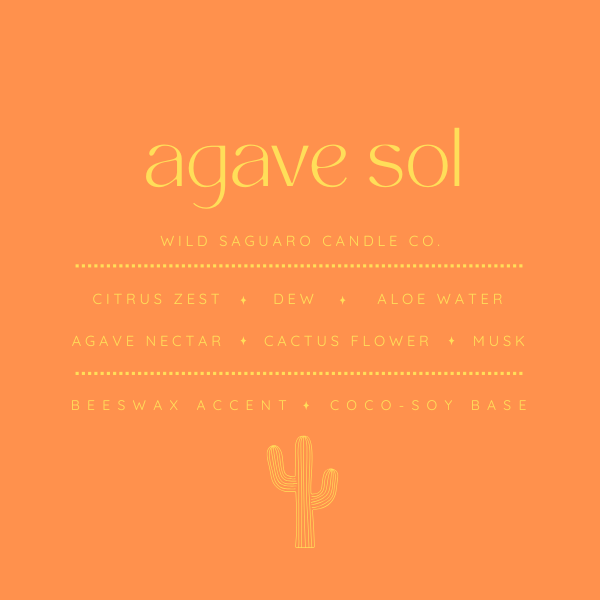 agave sol

WILD SAGUARO CANDLE CO.

CITRUS ZEST ✦ DEW ✦ ALOE WATER

AGAVE NECTAR ✦ CACTUS FLOWER ✦ MUSK

BEESWAX ACCENT ✦ COCO-SOY BASE